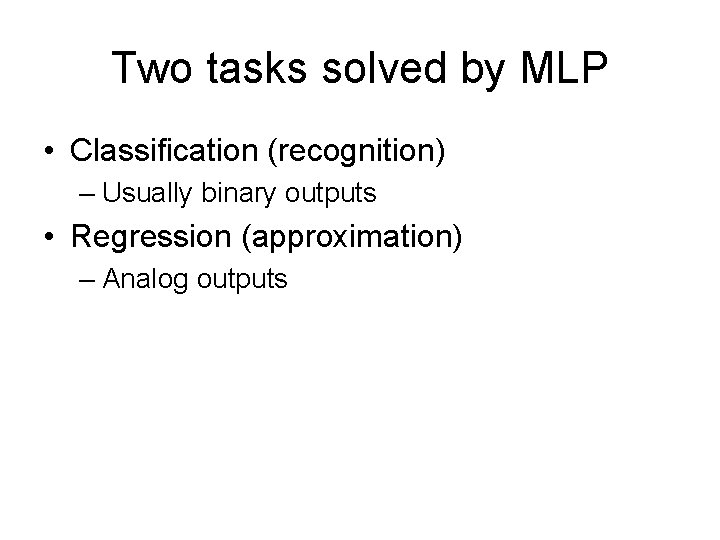 Two tasks solved by MLP

• Classification (recognition)
– Usually binary outputs
• Regression (approximation)
– Analog outputs